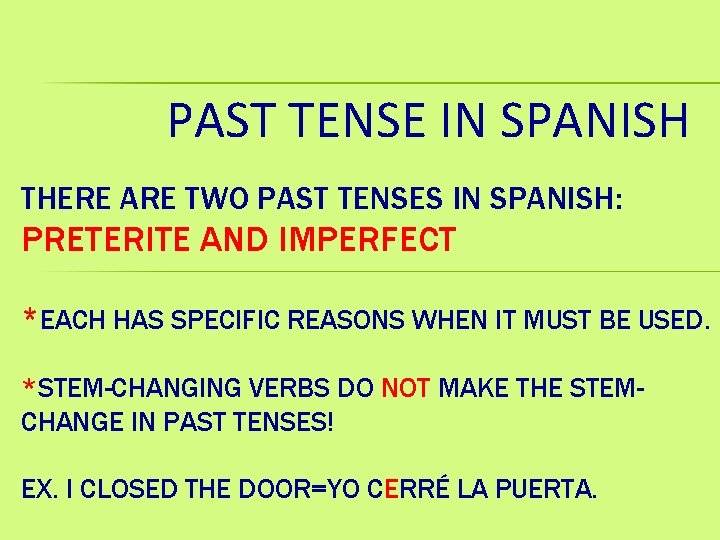 PAST TENSE IN SPANISH

THERE ARE TWO PAST TENSES IN SPANISH:
PRETERITE AND IMPERFECT

*EACH HAS SPECIFIC REASONS WHEN IT MUST BE USED.

*STEM-CHANGING VERBS DO NOT MAKE THE STEM-CHANGE IN PAST TENSES!

EX. I CLOSED THE DOOR=YO CERRÉ LA PUERTA.